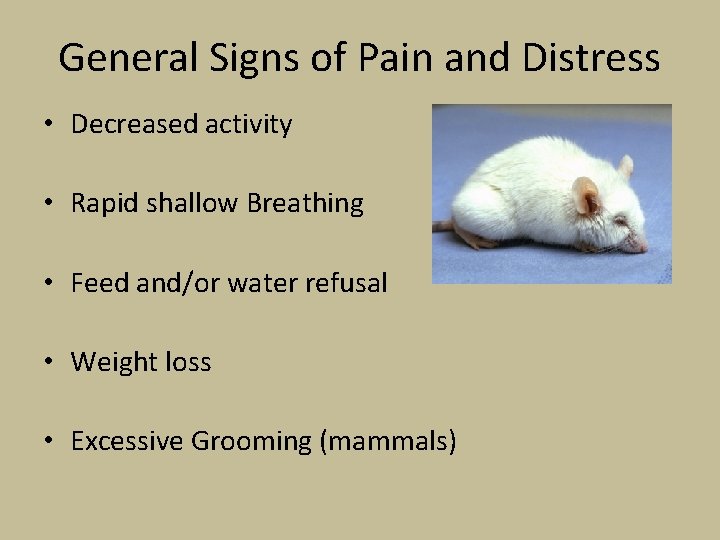 General Signs of Pain and Distress

• Decreased activity

• Rapid shallow Breathing

• Feed and/or water refusal

• Weight loss

• Excessive Grooming (mammals)